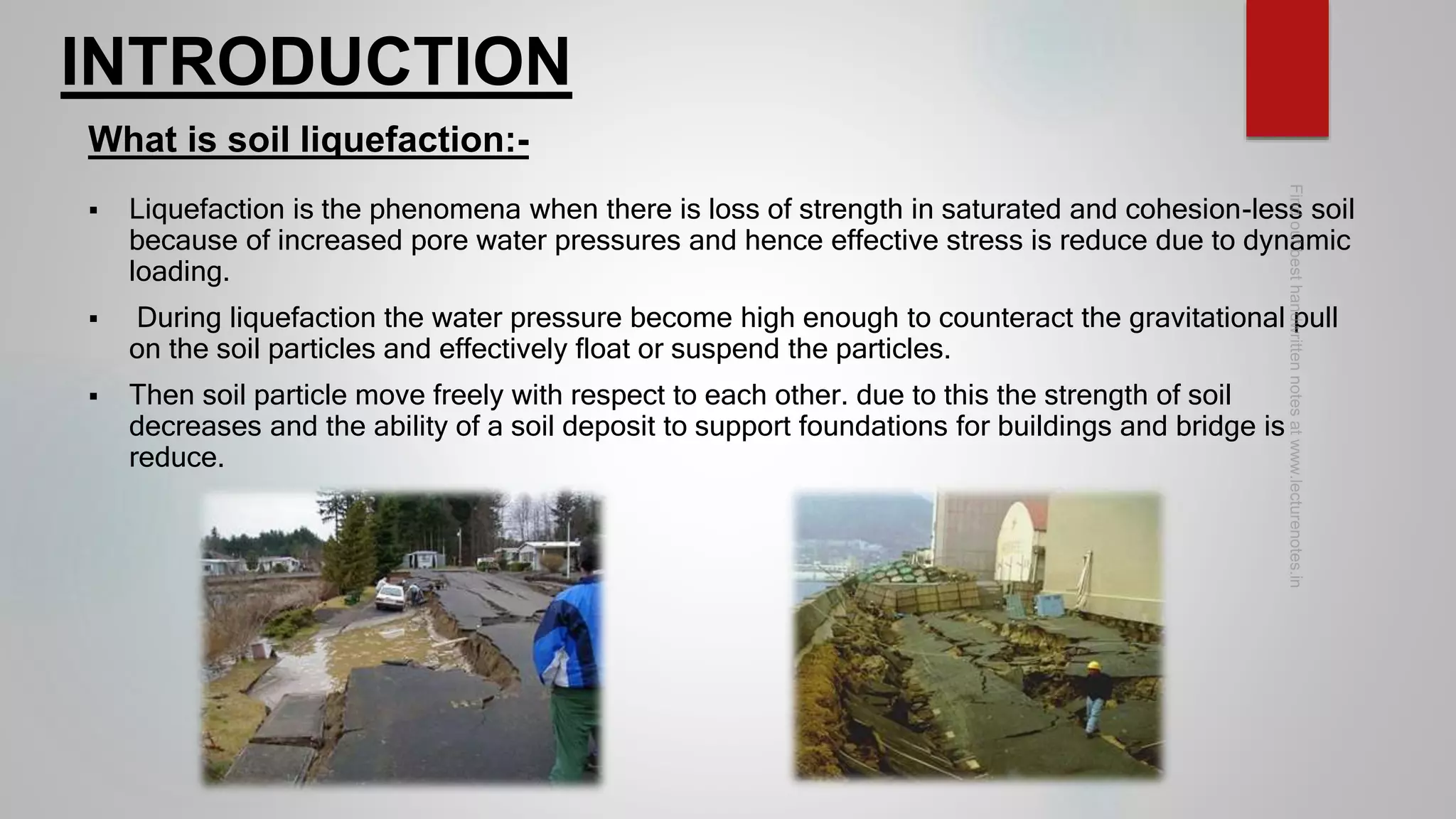 INTRODUCTION

What is soil liquefaction:-

▪ Liquefaction is the phenomena when there is loss of strength in saturated and cohesion-less soil because of increased pore water pressures and hence effective stress is reduce due to dynamic loading.

▪ During liquefaction the water pressure become high enough to counteract the gravitational pull on the soil particles and effectively float or suspend the particles.

▪ Then soil particle move freely with respect to each other. due to this the strength of soil decreases and the ability of a soil deposit to support foundations for buildings and bridge is reduce.

Find best handwritten notes at www.lecturenotes.in